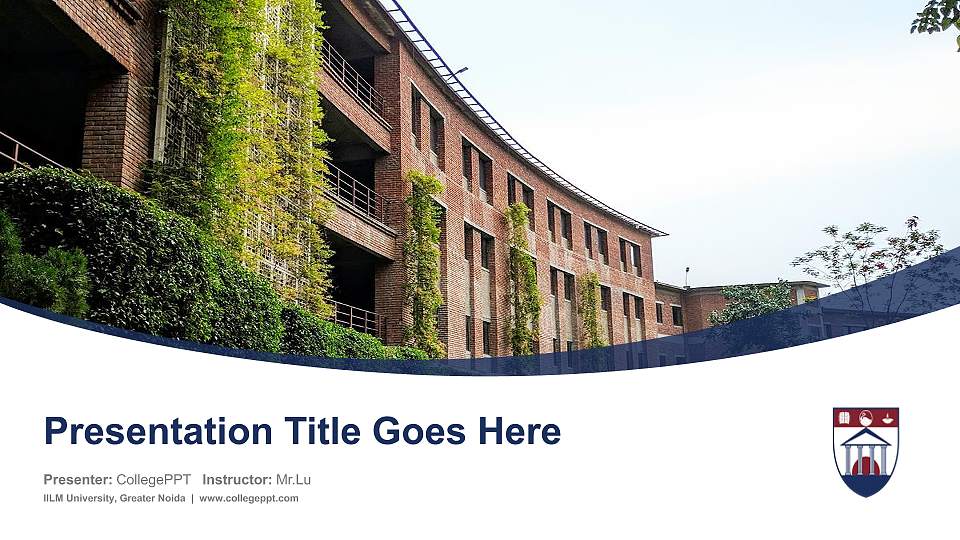 Presentation Title Goes Here

Presenter: CollegePPT Instructor: Mr.Lu

IILM University, Greater Noida | www.collegeppt.com